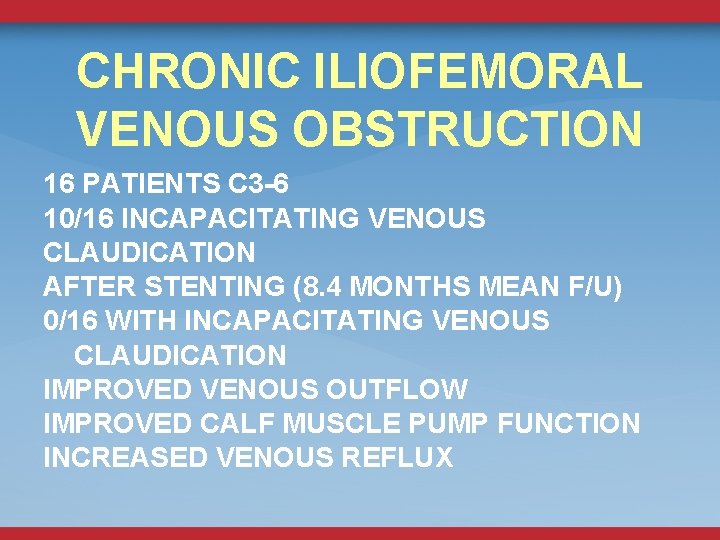 CHRONIC ILIOFEMORAL VENOUS OBSTRUCTION

16 PATIENTS C3-6
10/16 INCAPACITATING VENOUS CLAUDICATION
AFTER STENTING (8.4 MONTHS MEAN F/U)
0/16 WITH INCAPACITATING VENOUS CLAUDICATION
IMPROVED VENOUS OUTFLOW
IMPROVED CALF MUSCLE PUMP FUNCTION
INCREASED VENOUS REFLUX